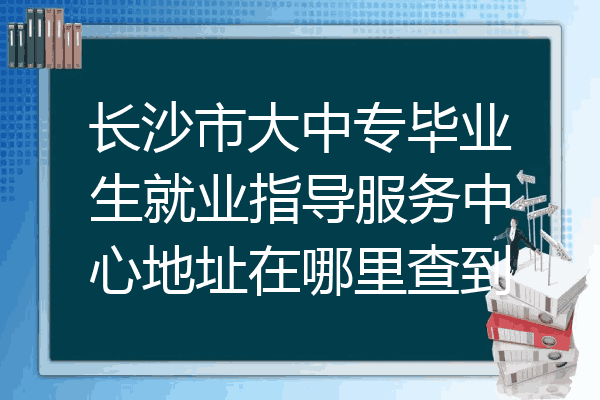 长沙市大中专毕业生就业指导服务中心地址在哪里查到